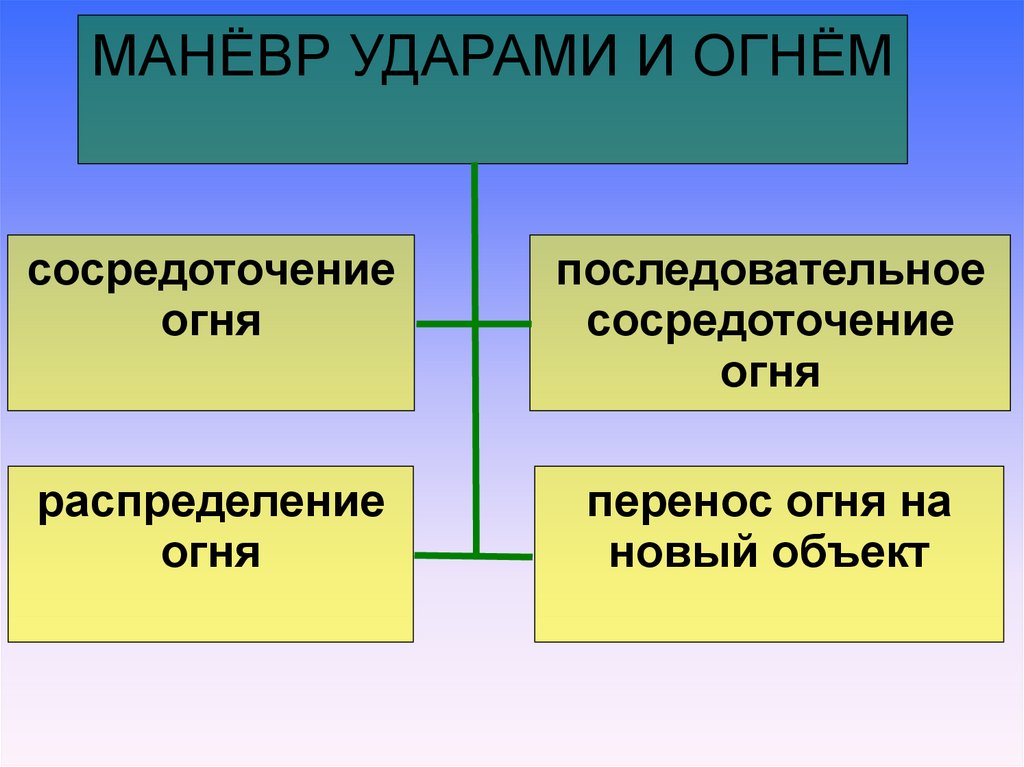 МАНЁВР УДАРАМИ И ОГНЁМ

сосредоточение огня

последовательное сосредоточение огня

распределение огня

перенос огня на новый объект